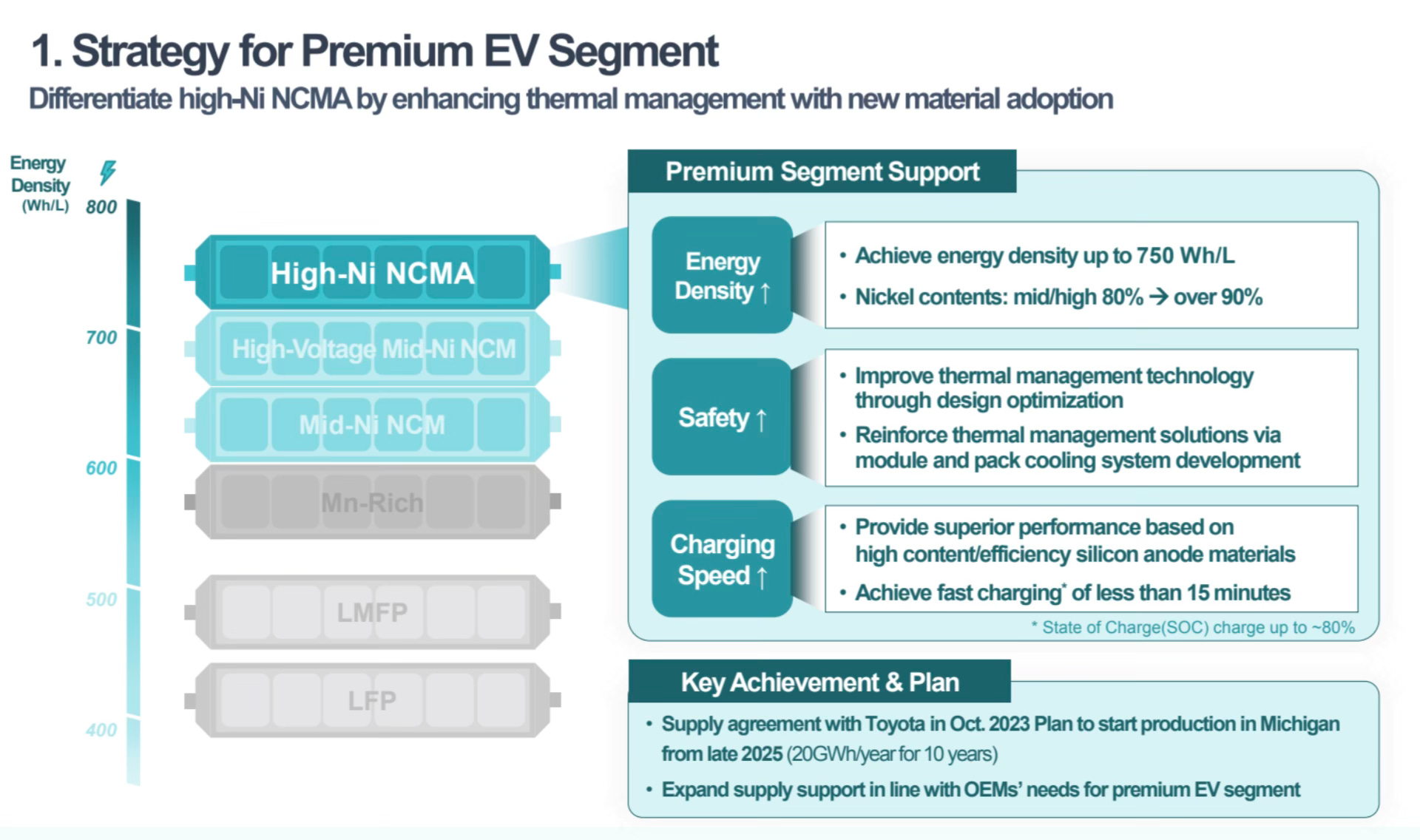 1. Strategy for Premium EV Segment
Differentiate high-Ni NCMA by enhancing thermal management with new material adoption

Energy Density (Wh/L)
800
700
600
500
400

High-Ni NCMA
High-Voltage Mid-Ni NCM
Mid-Ni NCM
Mn-Rich
LMFP
LFP

Premium Segment Support

Energy Density ↑
• Achieve energy density up to 750 Wh/L
• Nickel contents: mid/high 80% → over 90%

Safety ↑
• Improve thermal management technology through design optimization
• Reinforce thermal management solutions via module and pack cooling system development

Charging Speed ↑
• Provide superior performance based on high content/efficiency silicon anode materials
• Achieve fast charging* of less than 15 minutes

* State of Charge(SOC) charge up to ~80%

Key Achievement & Plan
• Supply agreement with Toyota in Oct. 2023 Plan to start production in Michigan from late 2025 (20GWh/year for 10 years)
• Expand supply support in line with OEMs' needs for premium EV segment